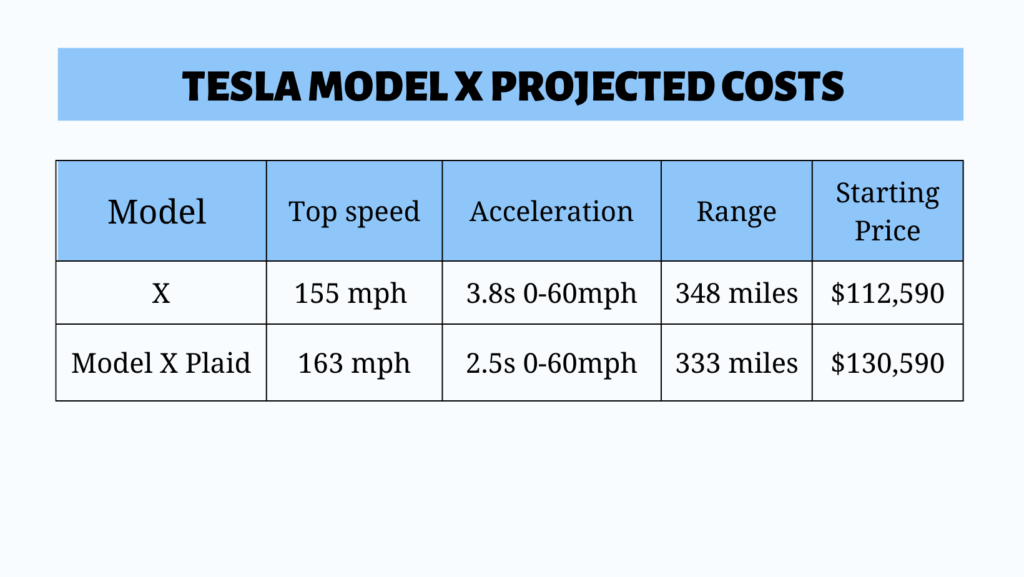 TESLA MODEL X PROJECTED COSTS

| Model | Top speed | Acceleration | Range | Starting Price |
|---|---|---|---|---|
| X | 155 mph | 3.8s 0-60mph | 348 miles | \$112,590 |
| Model X Plaid | 163 mph | 2.5s 0-60mph | 333 miles | \$130,590 |